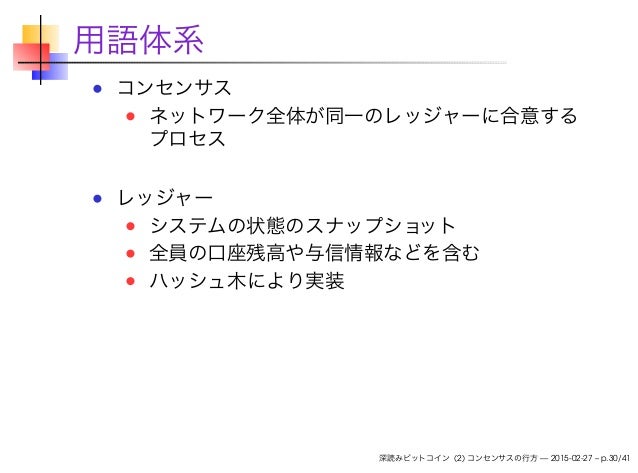 用語体系

- コンセンサス
  - ネットワーク全体が同一のレッジャーに合意するプロセス

- レッジャー
  - システムの状態のスナップショット
  - 全員の口座残高や与信情報などを含む
  - ハッシュ木により実装

深読みビットコイン (2) コンセンサスの行方 — 2015-02-27 – p.30/41